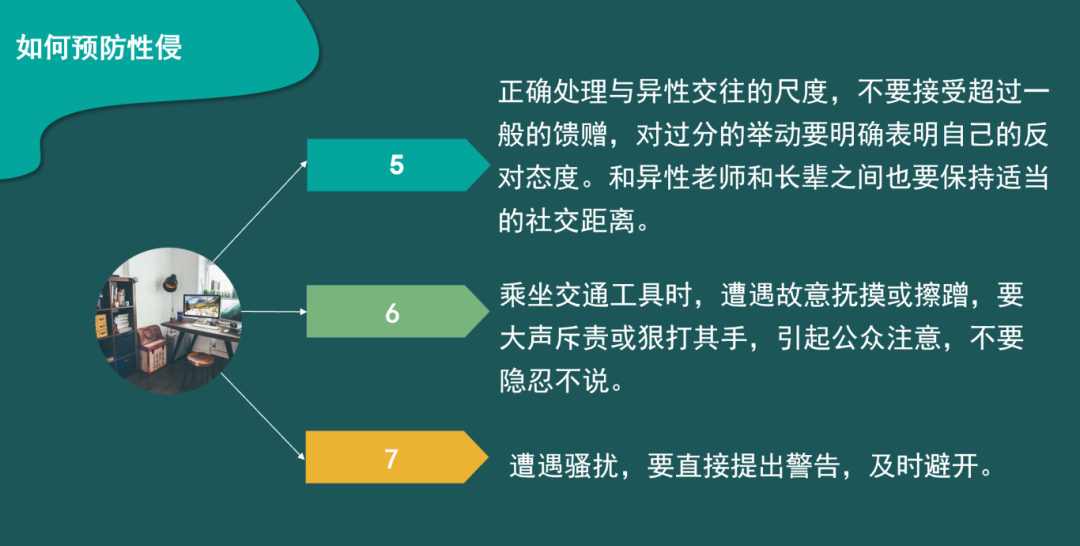 如何预防性侵

5

正确处理与异性交往的尺度，不要接受超过一般的馈赠，对过分的举动要明确表明自己的反对态度。和异性老师和长辈之间也要保持适当的社交距离。

6

乘坐交通工具时，遭遇故意抚摸或擦蹭，要大声斥责或狠打其手，引起公众注意，不要隐忍不说。

7

遭遇骚扰，要直接提出警告，及时避开。